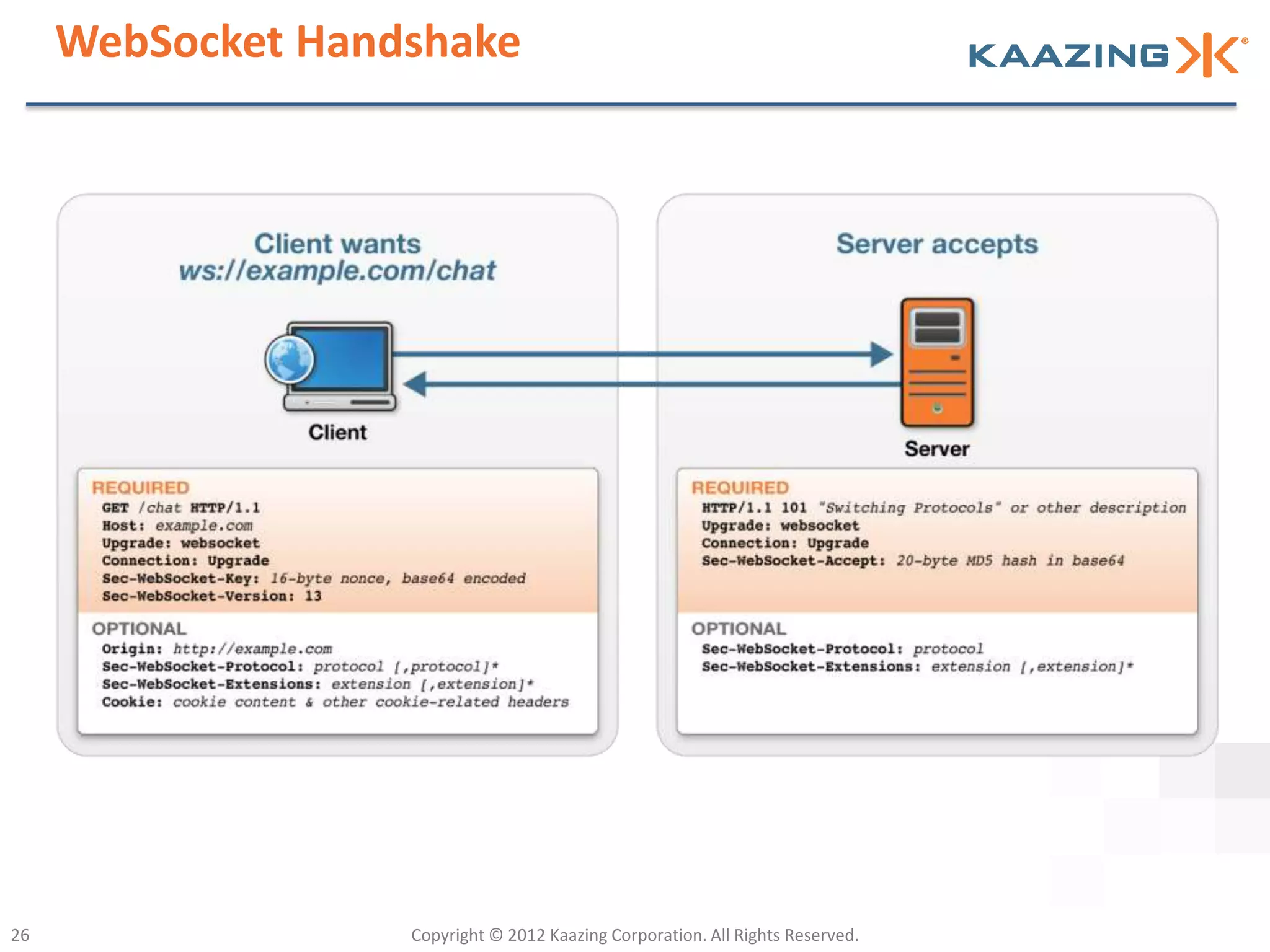 WebSocket Handshake

KAAZING

Client wants
ws://example.com/chat

Client

REQUIRED
GET /chat HTTP/1.1
Host: example.com
Upgrade: websocket
Connection: Upgrade
Sec-WebSocket-Key: 16-byte nonce, base64 encoded
Sec-WebSocket-Version: 13

OPTIONAL
Origin: http://example.com
Sec-WebSocket-Protocol: protocol [,protocol]*
Sec-WebSocket-Extensions: extension [,extension]*
Cookie: cookie content & other cookie-related headers

Server accepts

Server

REQUIRED
HTTP/1.1 101 "Switching Protocols" or other description
Upgrade: websocket
Connection: Upgrade
Sec-WebSocket-Accept: 20-byte MD5 hash in base64

OPTIONAL
Sec-WebSocket-Protocol: protocol
Sec-WebSocket-Extensions: extension [,extension]*

26

Copyright © 2012 Kaazing Corporation. All Rights Reserved.